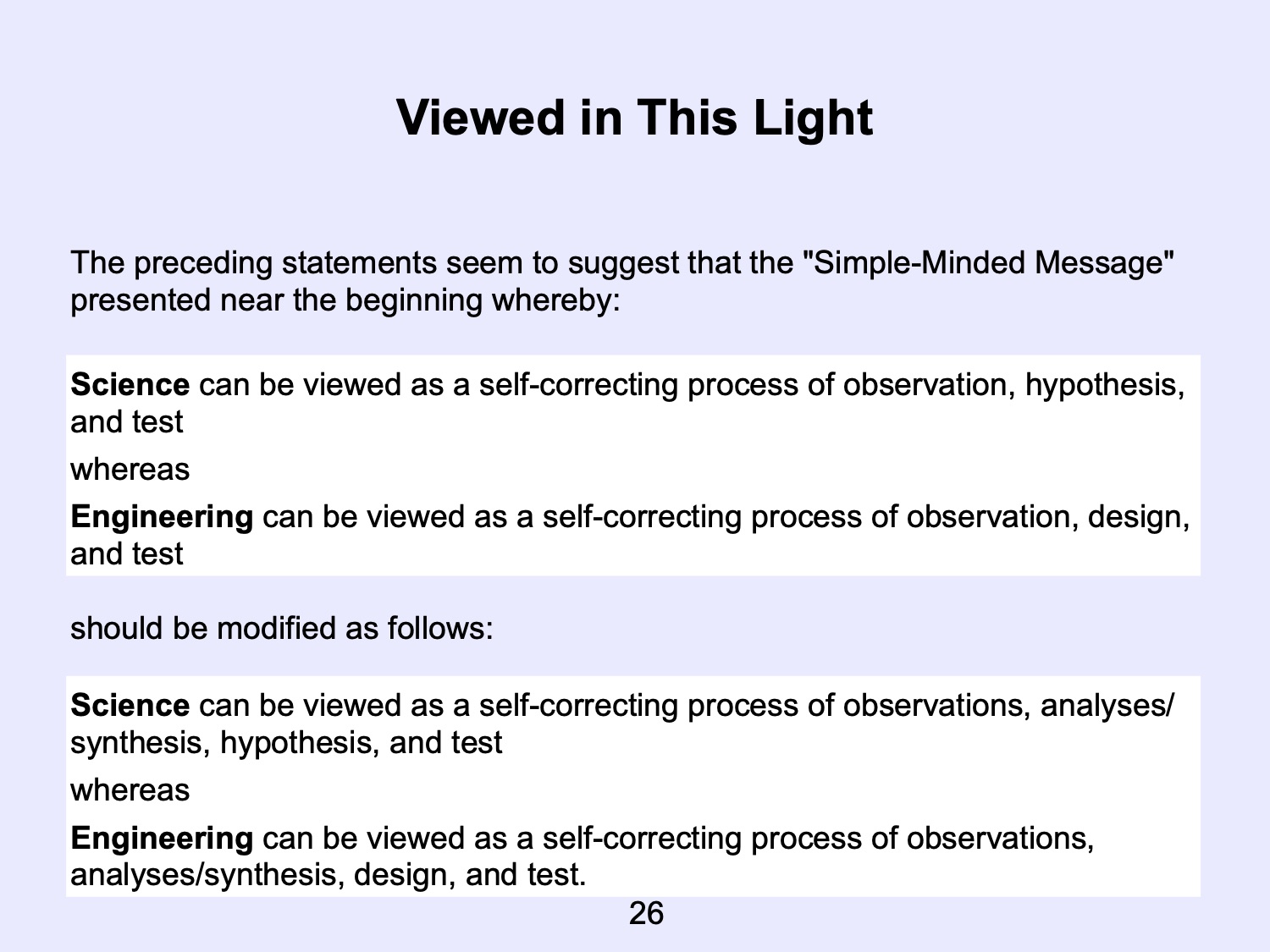 Viewed in This Light

The preceding statements seem to suggest that the "Simple-Minded Message" presented near the beginning whereby:

Science can be viewed as a self-correcting process of observation, hypothesis, and test

whereas

Engineering can be viewed as a self-correcting process of observation, design, and test

should be modified as follows:

Science can be viewed as a self-correcting process of observations, analyses/synthesis, hypothesis, and test

whereas

Engineering can be viewed as a self-correcting process of observations, analyses/synthesis, design, and test.

26